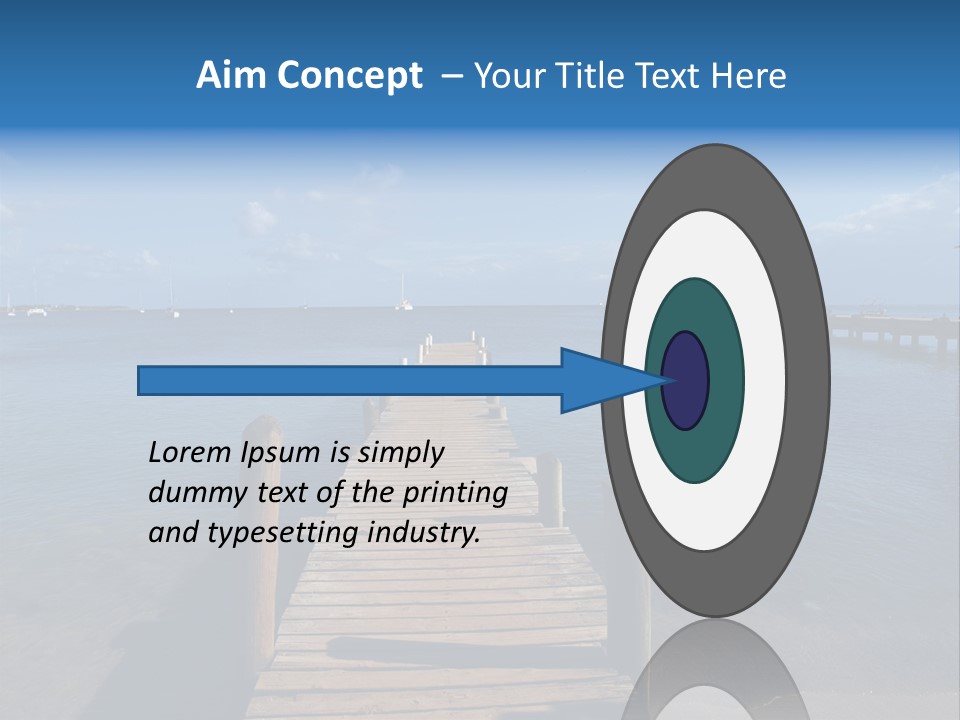 Aim Concept – Your Title Text Here

Lorem Ipsum is simply dummy text of the printing and typesetting industry.